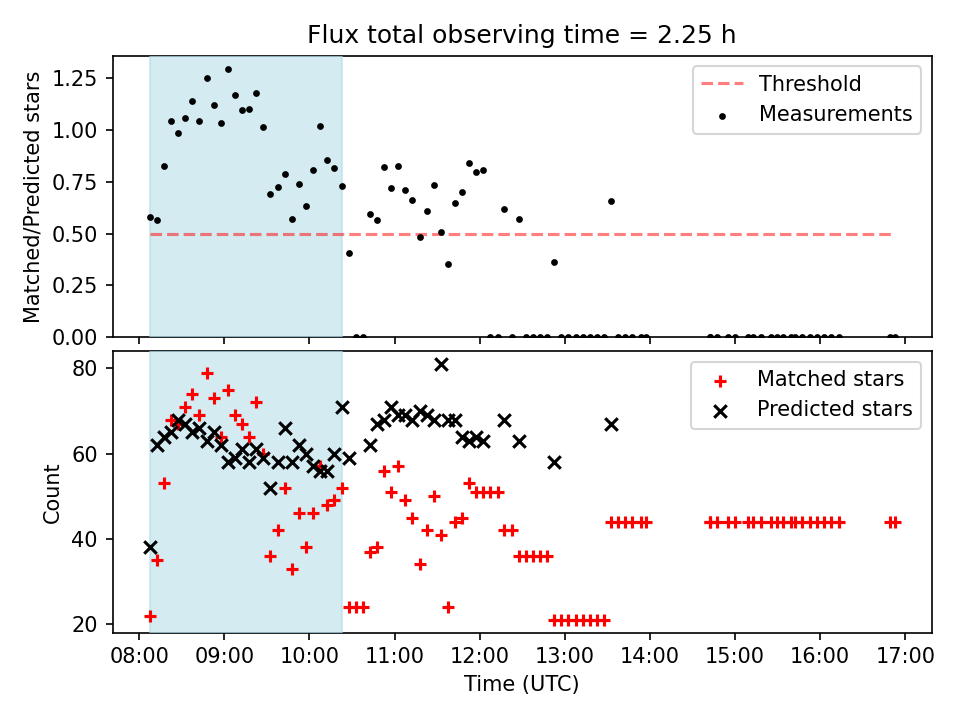 Flux total observing time = 2.25 h

Matched/Predicted stars

1.25
1.00
0.75
0.50
0.25
0.00

Threshold
Measurements

Count

80
60
40
20

Matched stars
Predicted stars

08:00 09:00 10:00 11:00 12:00 13:00 14:00 15:00 16:00 17:00

Time (UTC)